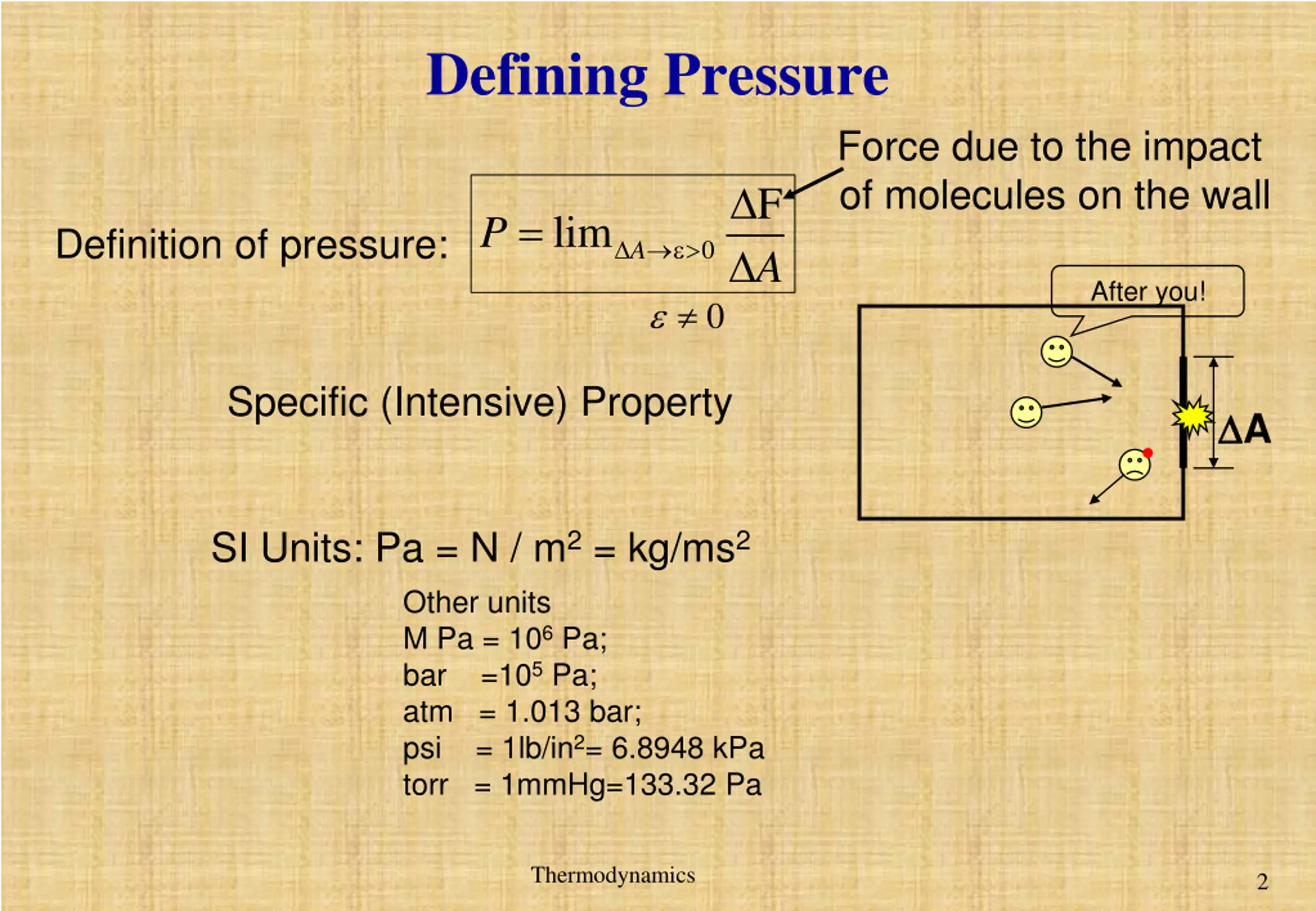 Defining Pressure

Force due to the impact of molecules on the wall

Definition of pressure: $P = \lim_{\Delta A \to \varepsilon > 0} \frac{\Delta F}{\Delta A}$

$\varepsilon \neq 0$

After you!

$\Delta A$

Specific (Intensive) Property

SI Units: Pa = N / m$^2$ = kg/ms$^2$

Other units
M Pa = $10^6$ Pa;
bar =$10^5$ Pa;
atm = 1.013 bar;
psi = 1lb/in$^2$= 6.8948 kPa
torr = 1mmHg=133.32 Pa

Thermodynamics

2